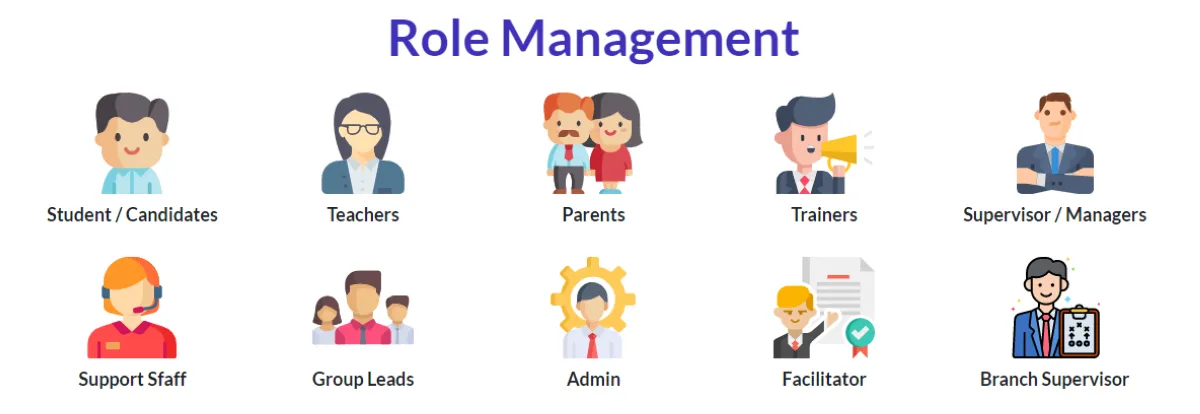 Role Management

Student / Candidates

Teachers

Parents

Trainers

Supervisor / Managers

Support Sfaff

Group Leads

Admin

Facilitator

Branch Supervisor